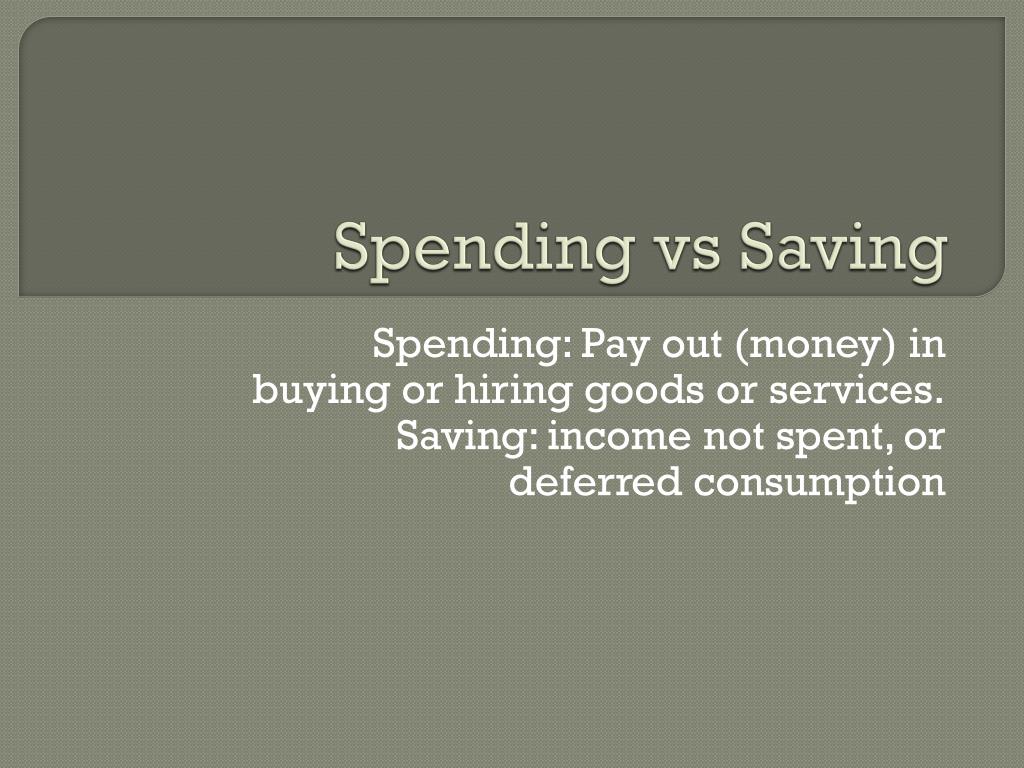 Spending vs Saving

Spending: Pay out (money) in buying or hiring goods or services.
Saving: income not spent, or deferred consumption